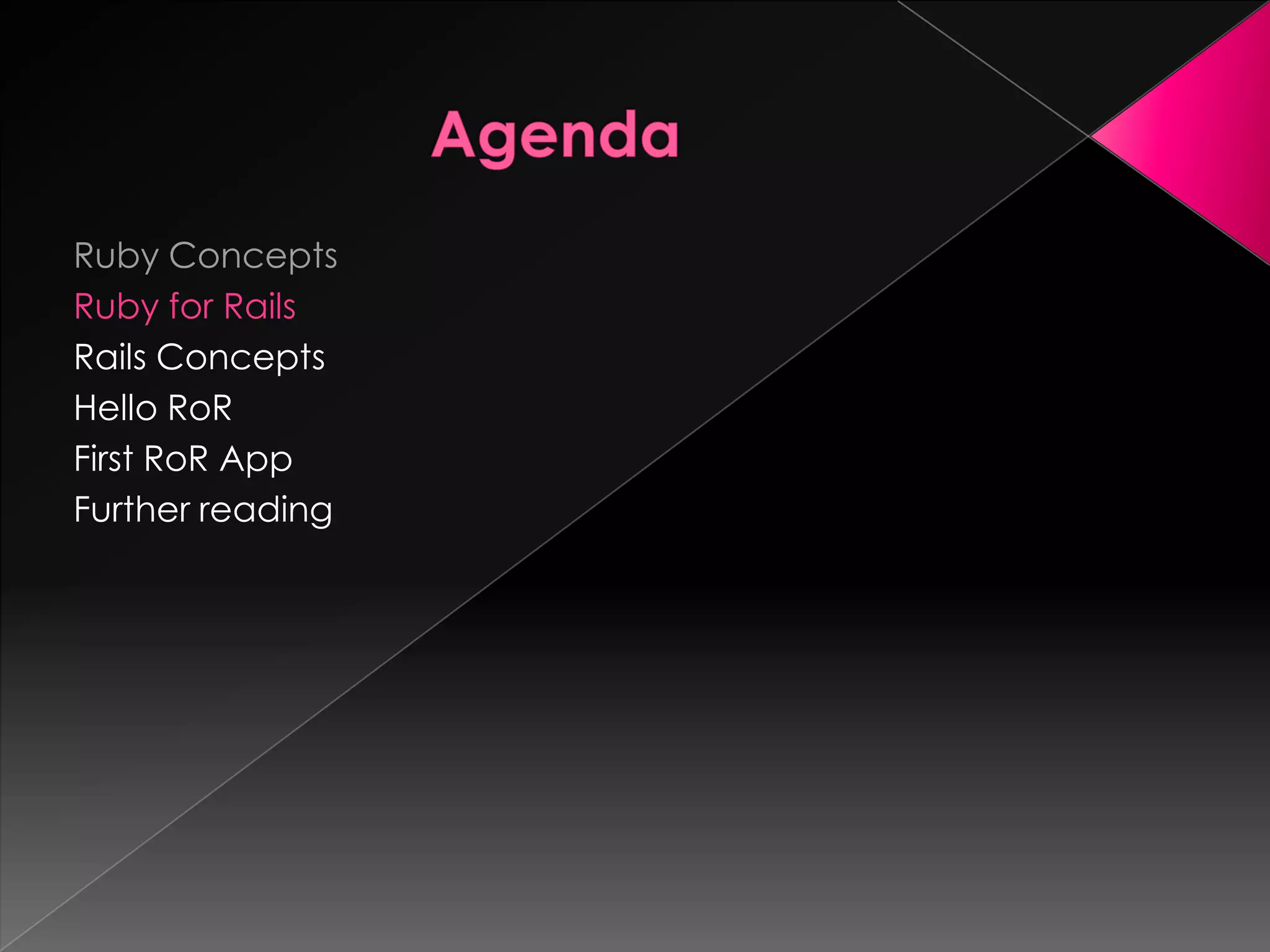 Agenda

Ruby Concepts
Ruby for Rails
Rails Concepts
Hello RoR
First RoR App
Further reading